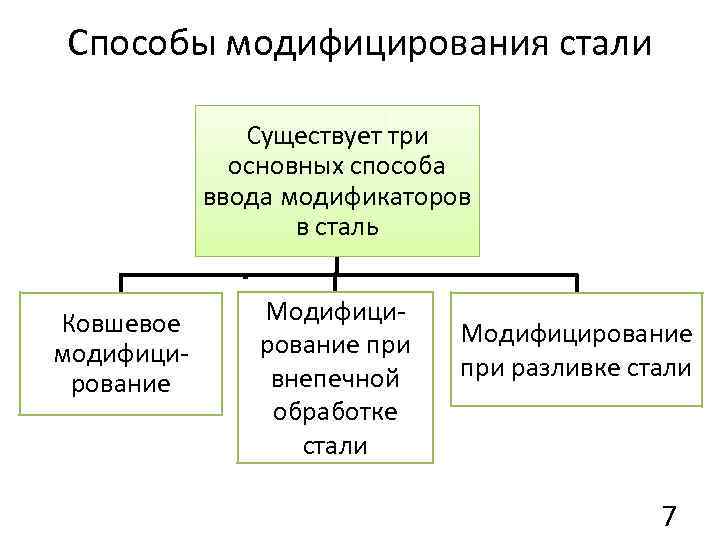 Способы модифицирования стали

Существует три основных способа ввода модификаторов в сталь

Ковшевое модифицирование

Модифицирование при внепечной обработке стали

Модифицирование при разливке стали

7